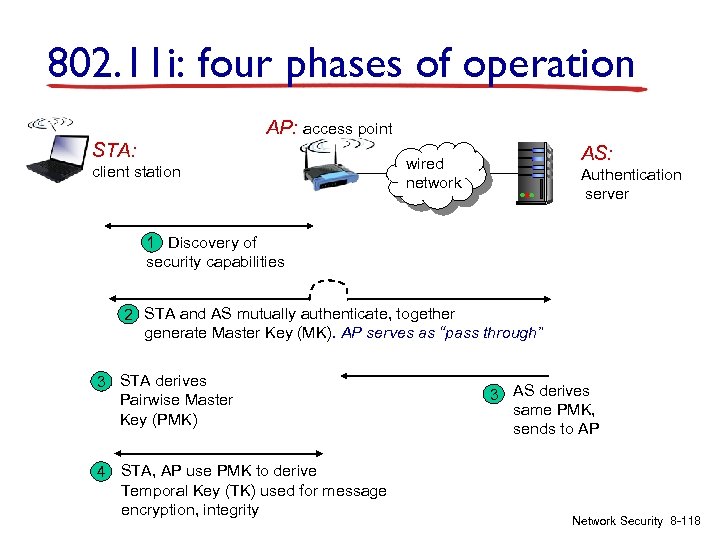 802.11i: four phases of operation

STA:
client station

AP: access point

wired network

AS:
Authentication server

1 Discovery of security capabilities

2 STA and AS mutually authenticate, together generate Master Key (MK). AP serves as "pass through"

3 STA derives Pairwise Master Key (PMK)

3 AS derives same PMK, sends to AP

4 STA, AP use PMK to derive Temporal Key (TK) used for message encryption, integrity

Network Security 8-118